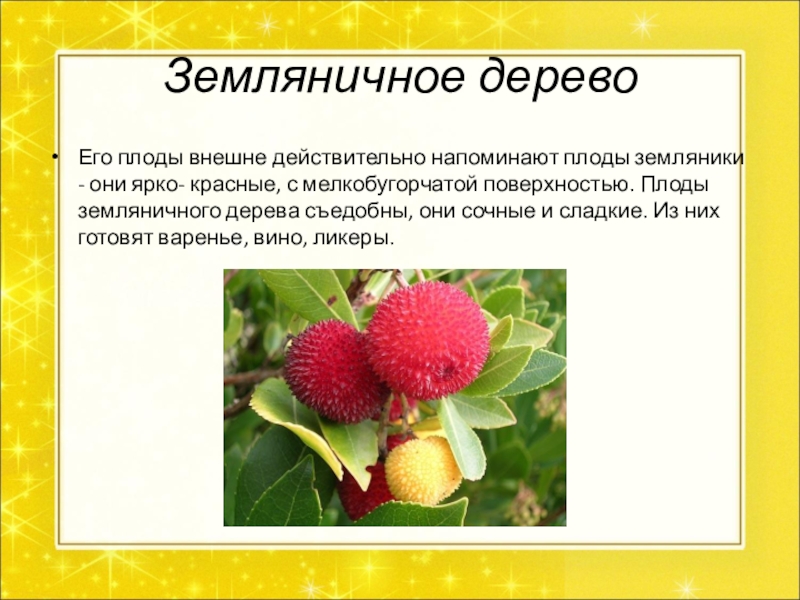 Земляничное дерево

• Его плоды внешне действительно напоминают плоды земляники - они ярко- красные, с мелкобугорчатой поверхностью. Плоды земляничного дерева съедобны, они сочные и сладкие. Из них готовят варенье, вино, ликеры.